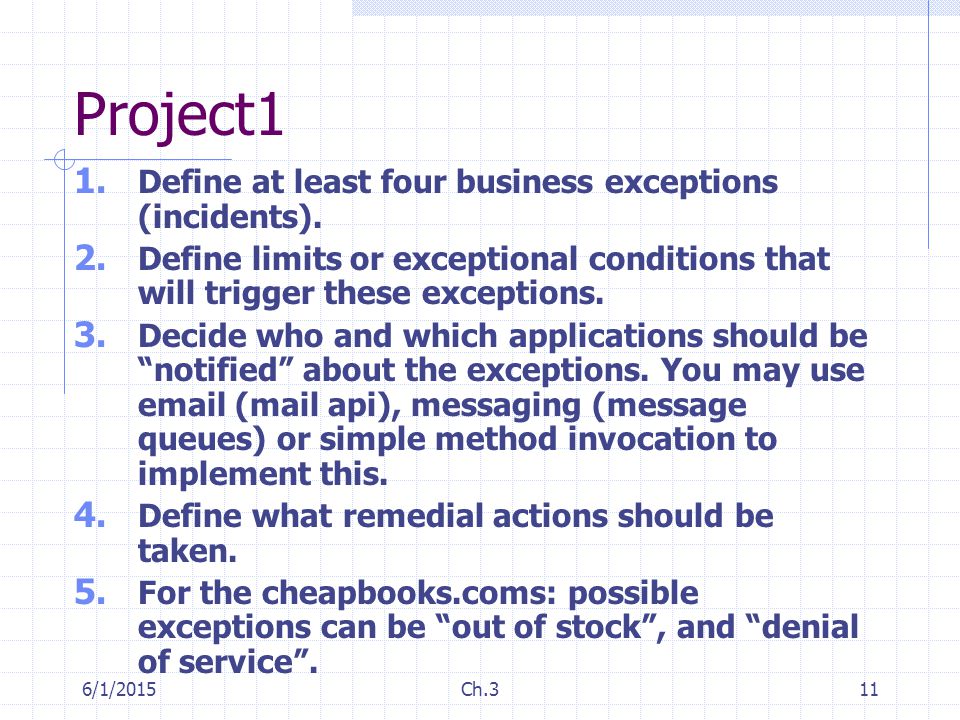 Project1

1. Define at least four business exceptions (incidents).
2. Define limits or exceptional conditions that will trigger these exceptions.
3. Decide who and which applications should be “notified” about the exceptions. You may use email (mail api), messaging (message queues) or simple method invocation to implement this.
4. Define what remedial actions should be taken.
5. For the cheapbooks.coms: possible exceptions can be “out of stock”, and “denial of service”.

6/1/2015 Ch.3 11